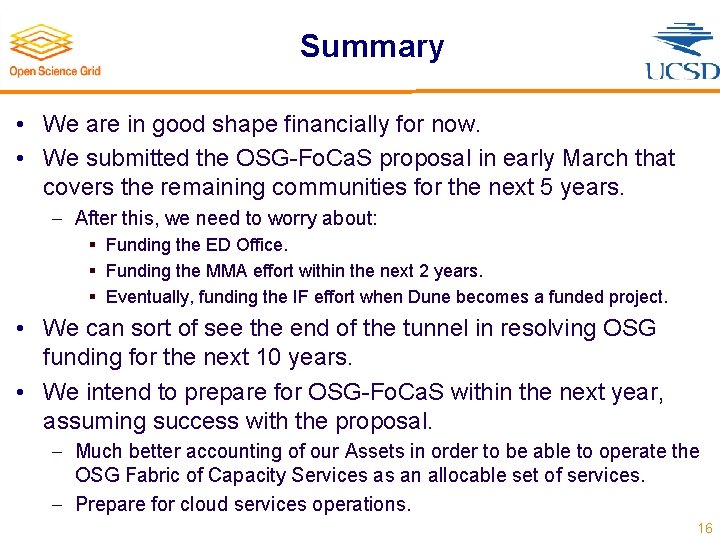 Open Science Grid

Summary

UCSD

• We are in good shape financially for now.

• We submitted the OSG-FoCaS proposal in early March that covers the remaining communities for the next 5 years.

– After this, we need to worry about:

▪ Funding the ED Office.

▪ Funding the MMA effort within the next 2 years.

▪ Eventually, funding the IF effort when Dune becomes a funded project.

• We can sort of see the end of the tunnel in resolving OSG funding for the next 10 years.

• We intend to prepare for OSG-FoCaS within the next year, assuming success with the proposal.

– Much better accounting of our Assets in order to be able to operate the OSG Fabric of Capacity Services as an allocable set of services.

– Prepare for cloud services operations.

16